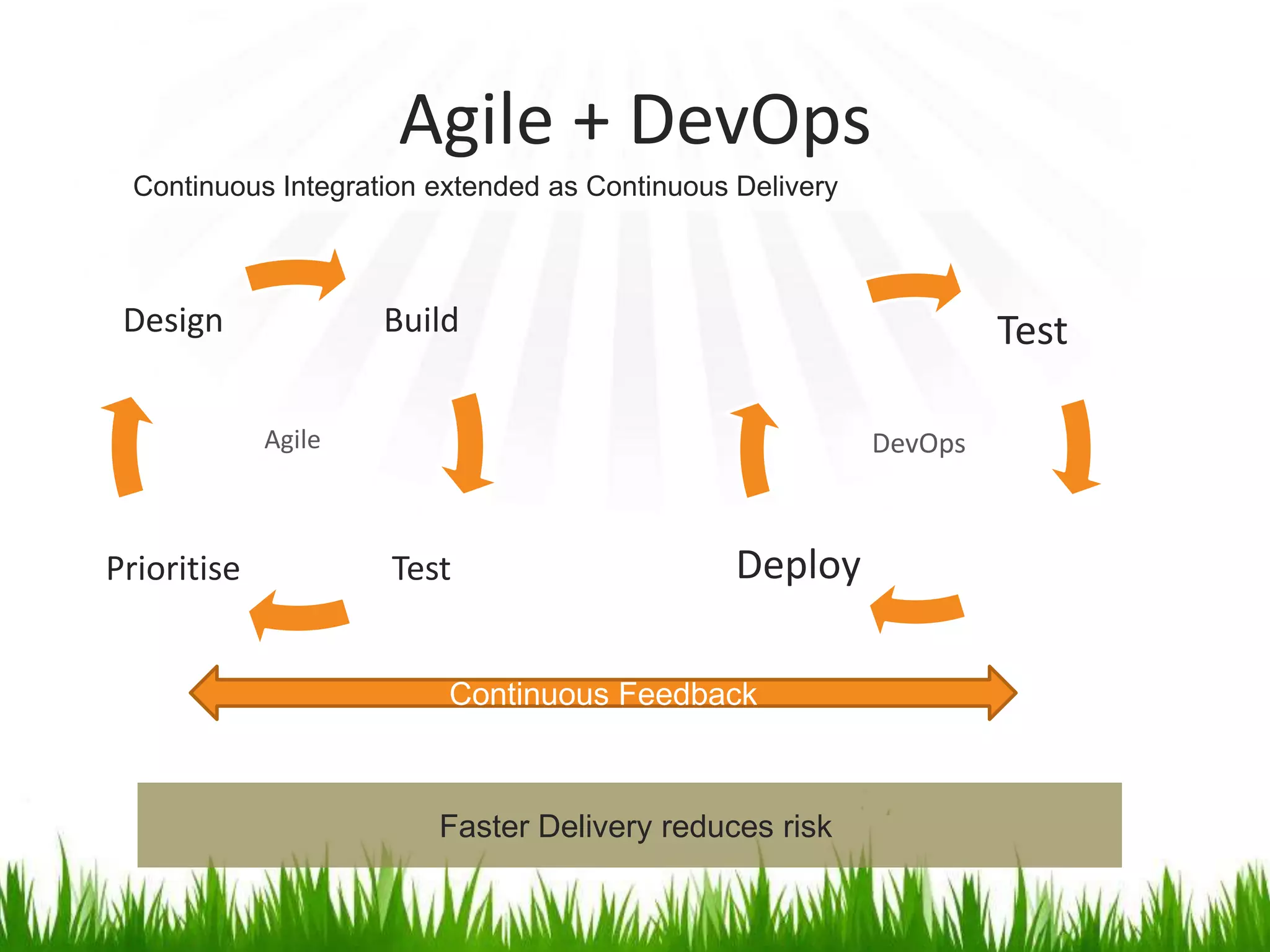 Agile + DevOps

Continuous Integration extended as Continuous Delivery

Design

Build

Agile

Prioritise

Test

Test

DevOps

Deploy

Continuous Feedback

Faster Delivery reduces risk